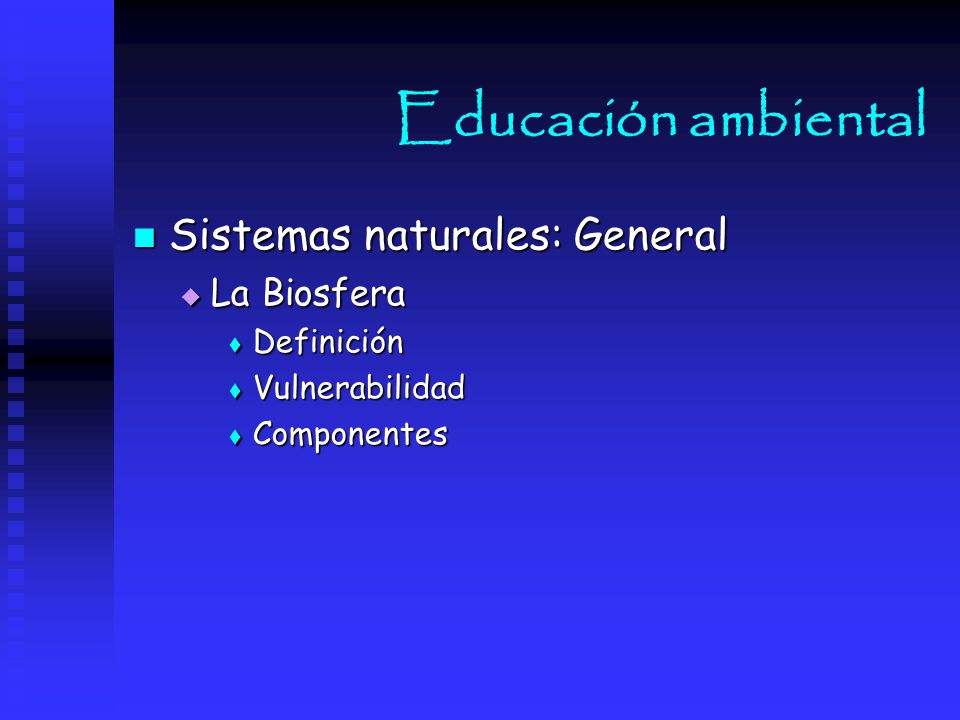 Educación ambiental

Sistemas naturales: General

La Biosfera

Definición

Vulnerabilidad

Componentes